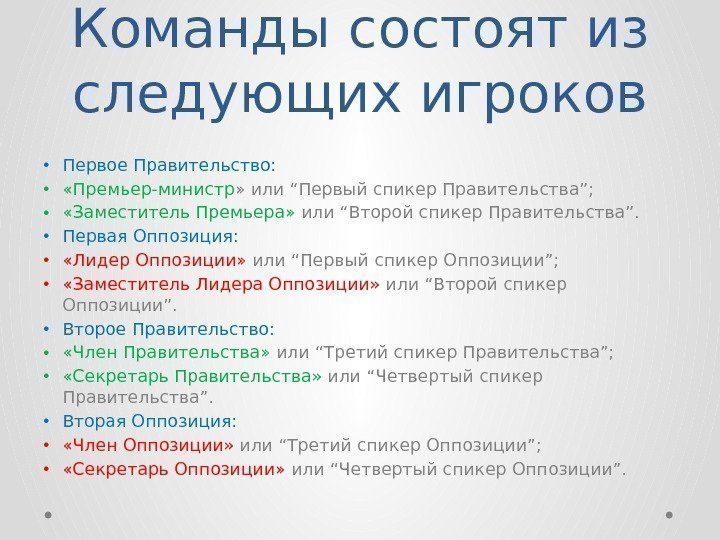 Команды состоят из следующих игроков

• Первое Правительство:
• «Премьер-министр» или “Первый спикер Правительства”;
• «Заместитель Премьера» или “Второй спикер Правительства”.
• Первая Оппозиция:
• «Лидер Оппозиции» или “Первый спикер Оппозиции”;
• «Заместитель Лидера Оппозиции» или “Второй спикер Оппозиции”.
• Второе Правительство:
• «Член Правительства» или “Третий спикер Правительства”;
• «Секретарь Правительства» или “Четвертый спикер Правительства”.
• Вторая Оппозиция:
• «Член Оппозиции» или “Третий спикер Оппозиции”;
• «Секретарь Оппозиции» или “Четвертый спикер Оппозиции”.